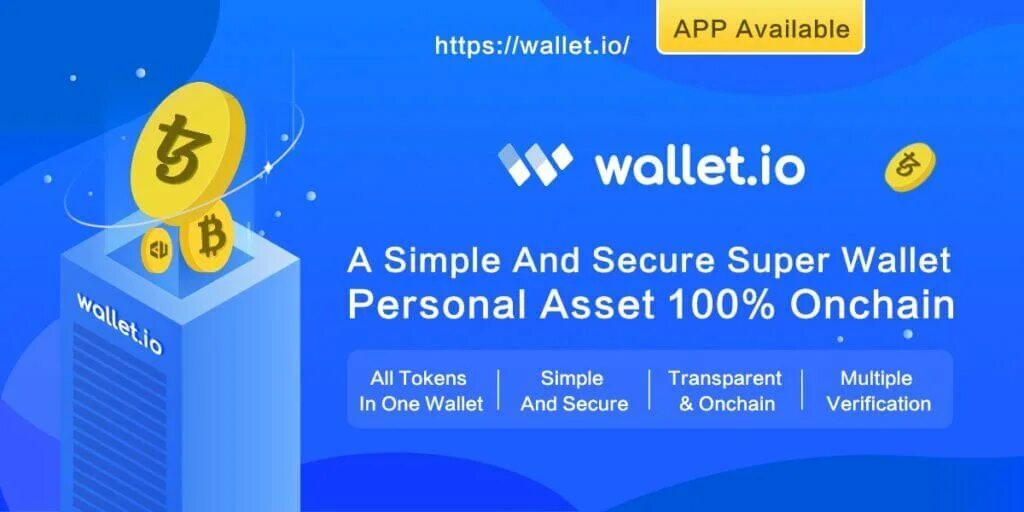 https://wallet.io/

APP Available

wallet.io

wallet.io

A Simple And Secure Super Wallet
Personal Asset 100% Onchain

All Tokens In One Wallet

Simple And Secure

Transparent & Onchain

Multiple Verification